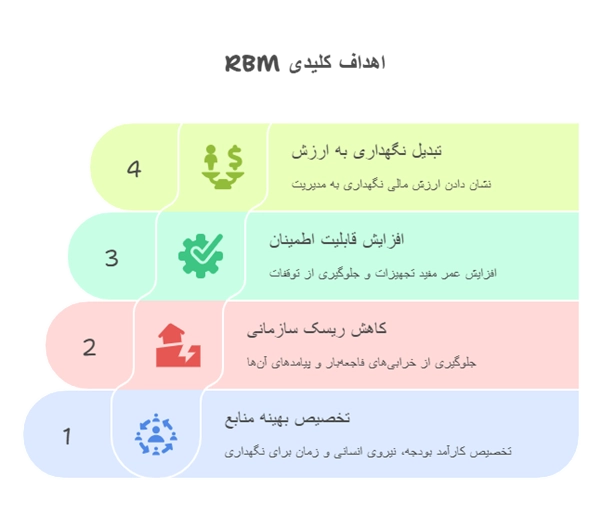 اهداف کلیدی RBM

4
تبدیل نگهداری به ارزش
نشان دادن ارزش مالی نگهداری به مدیریت

3
افزایش قابلیت اطمینان
افزایش عمر مفید تجهیزات و جلوگیری از توقفات

2
کاهش ریسک سازمانی
جلوگیری از خرابی‌های فاجعه‌بار و پیامدهای آن‌ها

1
تخصیص بهینه منابع
تخصیص کارآمد بودجه، نیروی انسانی و زمان برای نگهداری